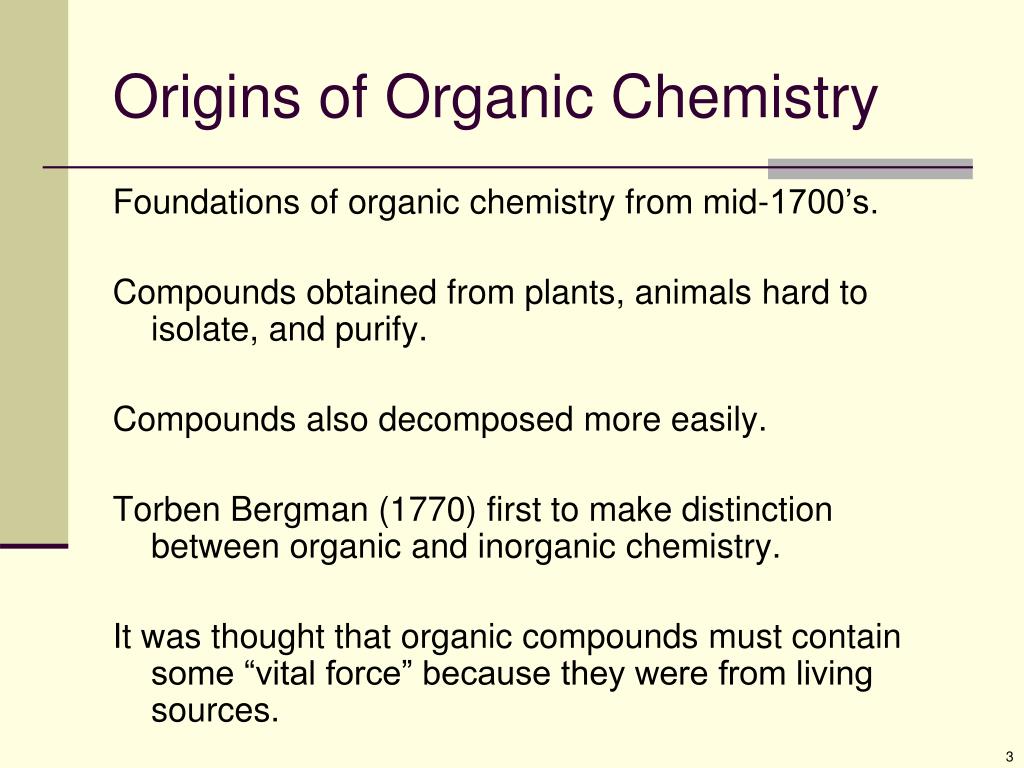 Origins of Organic Chemistry

Foundations of organic chemistry from mid-1700’s.

Compounds obtained from plants, animals hard to isolate, and purify.

Compounds also decomposed more easily.

Torben Bergman (1770) first to make distinction between organic and inorganic chemistry.

It was thought that organic compounds must contain some “vital force” because they were from living sources.

3